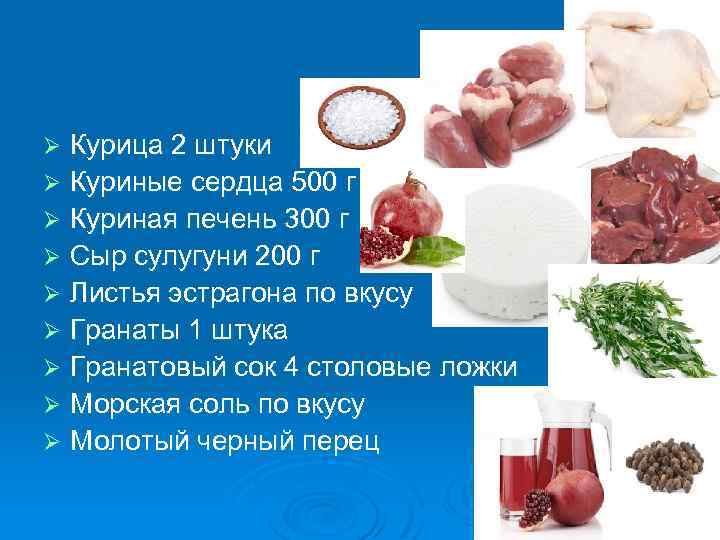 ➢ Курица 2 штуки
➢ Куриные сердца 500 г
➢ Куриная печень 300 г
➢ Сыр сулугуни 200 г
➢ Листья эстрагона по вкусу
➢ Гранаты 1 штука
➢ Гранатовый сок 4 столовые ложки
➢ Морская соль по вкусу
➢ Молотый черный перец